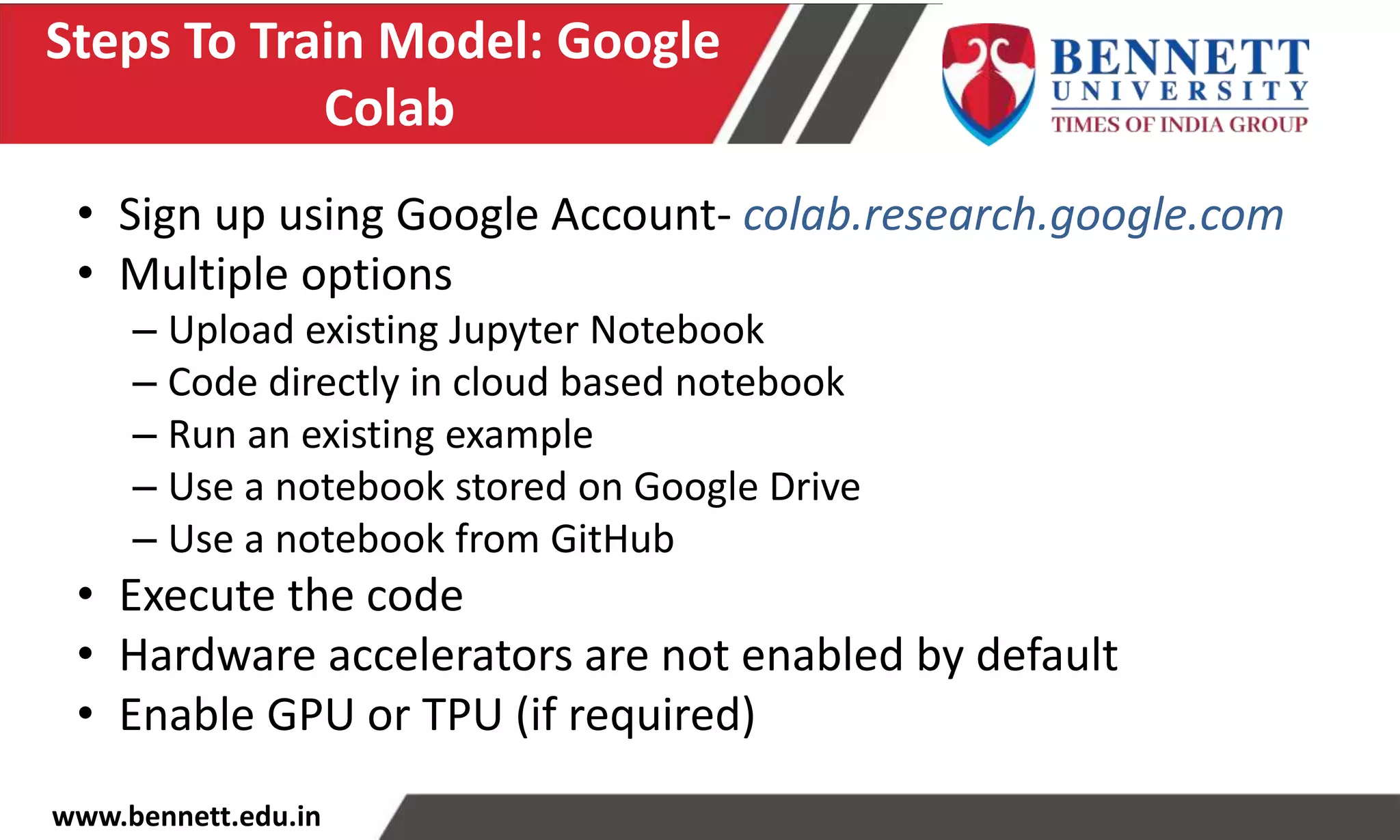 Steps To Train Model: Google Colab

BENNETT
UNIVERSITY
TIMES OF INDIA GROUP

• Sign up using Google Account- colab.research.google.com
• Multiple options
– Upload existing Jupyter Notebook
– Code directly in cloud based notebook
– Run an existing example
– Use a notebook stored on Google Drive
– Use a notebook from GitHub
• Execute the code
• Hardware accelerators are not enabled by default
• Enable GPU or TPU (if required)

www.bennett.edu.in